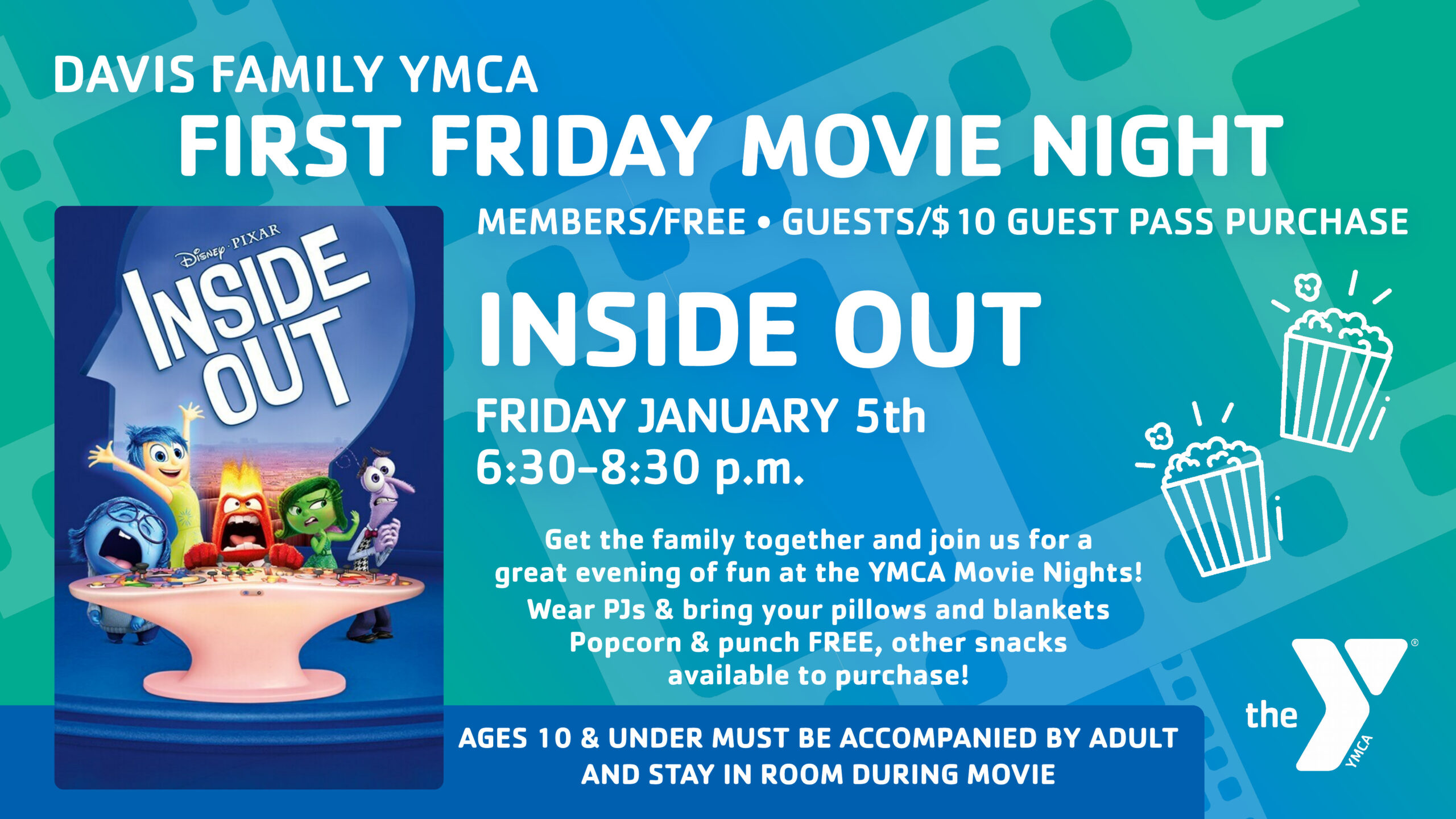 DAVIS FAMILY YMCA
FIRST FRIDAY MOVIE NIGHT

Disney · PIXAR
INSIDE OUT

MEMBERS/FREE • GUESTS/$10 GUEST PASS PURCHASE

INSIDE OUT

FRIDAY JANUARY 5th
6:30–8:30 p.m.

Get the family together and join us for a great evening of fun at the YMCA Movie Nights!
Wear PJs & bring your pillows and blankets
Popcorn & punch FREE, other snacks available to purchase!

AGES 10 & UNDER MUST BE ACCOMPANIED BY ADULT AND STAY IN ROOM DURING MOVIE

the YMCA